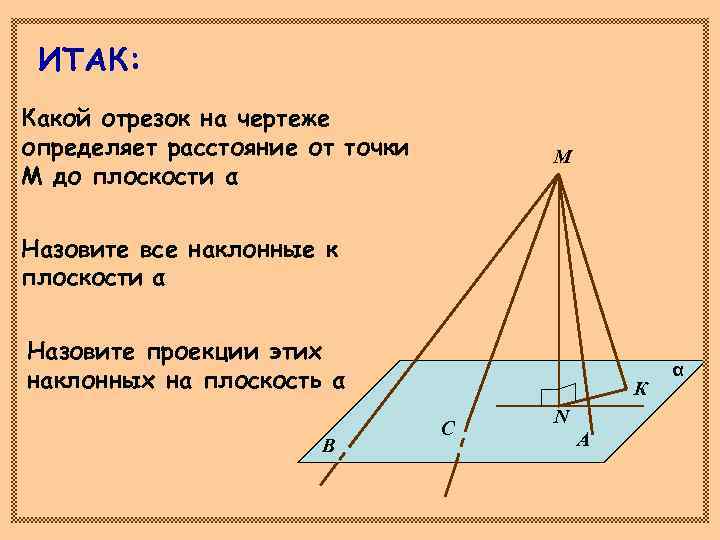 ИТАК:

Какой отрезок на чертеже определяет расстояние от точки М до плоскости α

Назовите все наклонные к плоскости α

Назовите проекции этих наклонных на плоскость α

M

α

K

N

C

A

B